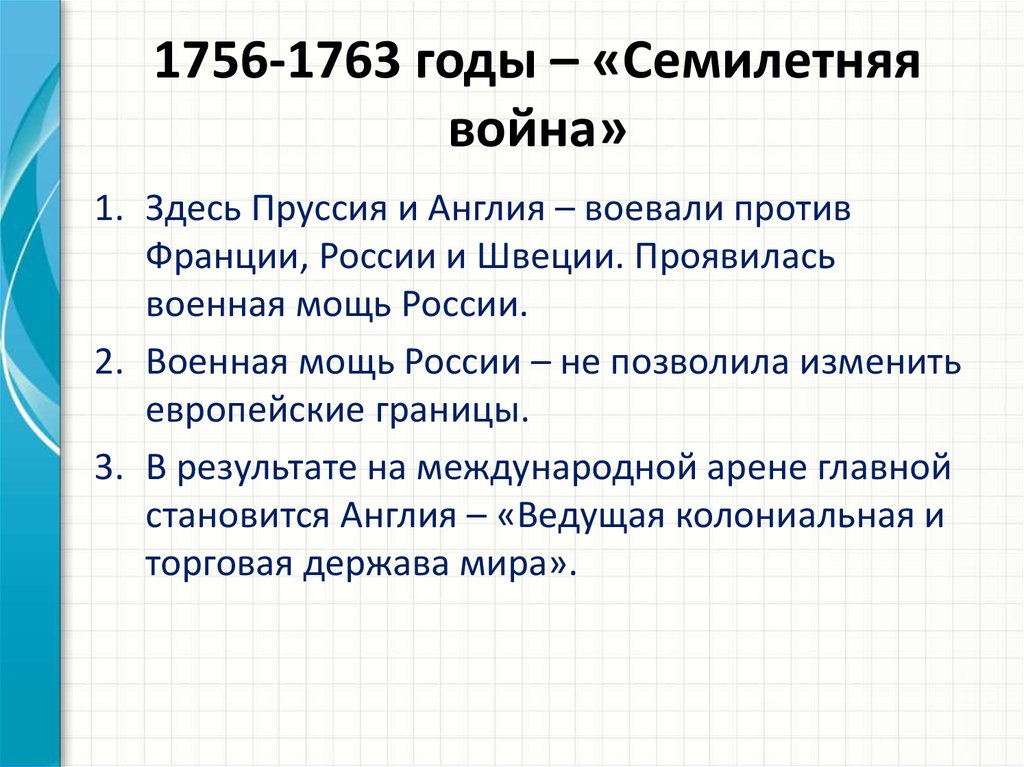 1756-1763 годы – «Семилетняя война»

1. Здесь Пруссия и Англия – воевали против Франции, России и Швеции. Проявилась военная мощь России.
2. Военная мощь России – не позволила изменить европейские границы.
3. В результате на международной арене главной становится Англия – «Ведущая колониальная и торговая держава мира».